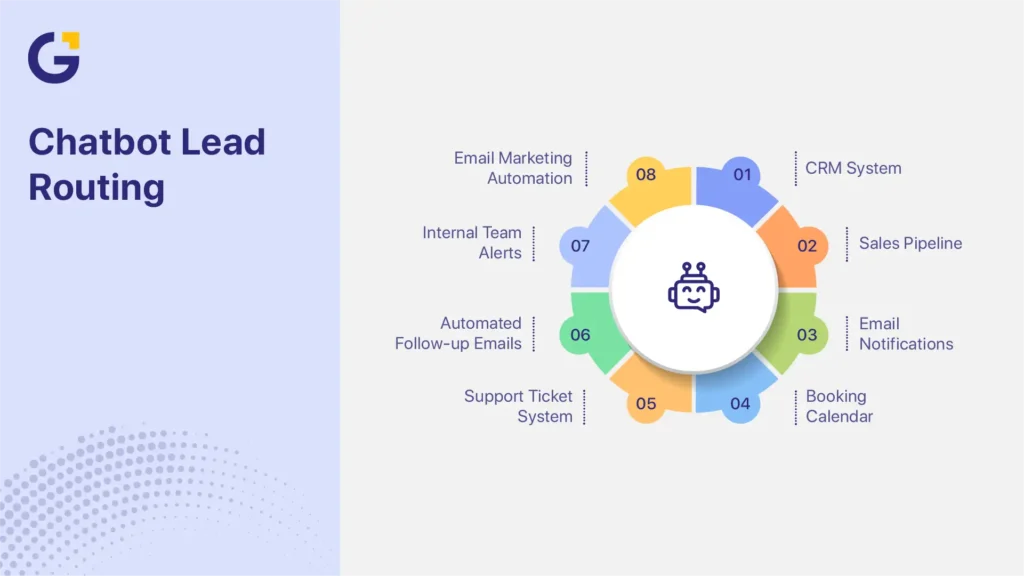 Chatbot Lead Routing

01 CRM System

02 Sales Pipeline

03 Email Notifications

04 Booking Calendar

05 Support Ticket System

06 Automated Follow-up Emails

07 Internal Team Alerts

08 Email Marketing Automation